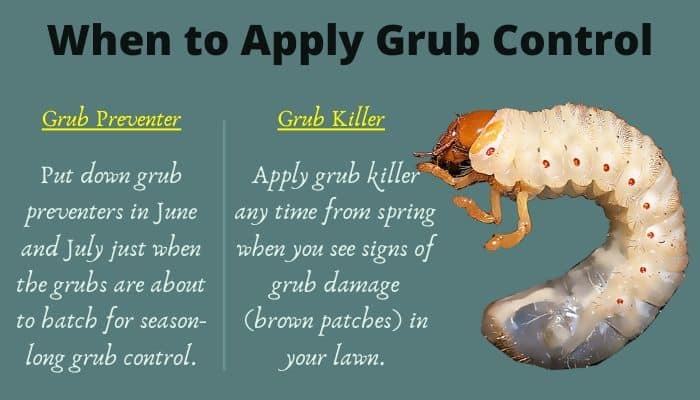 When to Apply Grub Control

Grub Preventer

Put down grub preventers in June and July just when the grubs are about to hatch for season-long grub control.

Grub Killer

Apply grub killer any time from spring when you see signs of grub damage (brown patches) in your lawn.